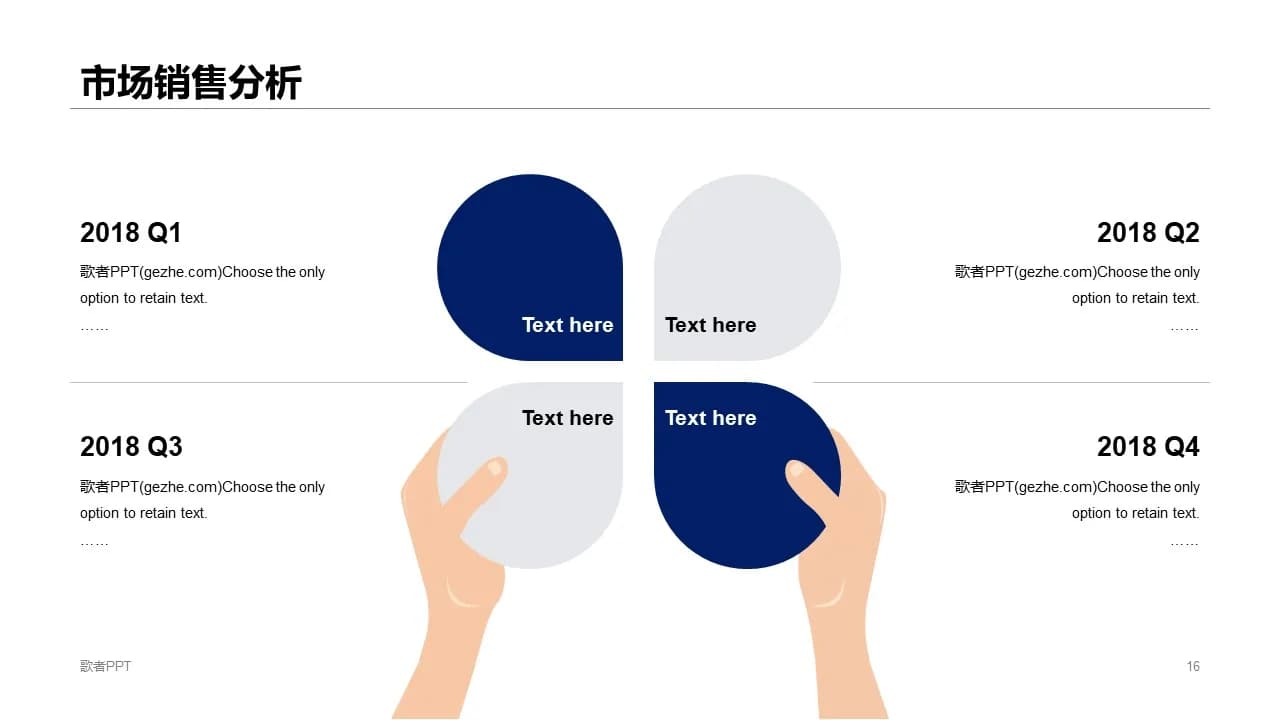 市场销售分析

2018 Q1

歌者PPT(gezhe.com)Choose the only option to retain text.

……

Text here

Text here

2018 Q2

歌者PPT(gezhe.com)Choose the only option to retain text.

……

2018 Q3

歌者PPT(gezhe.com)Choose the only option to retain text.

……

Text here

Text here

2018 Q4

歌者PPT(gezhe.com)Choose the only option to retain text.

……

歌者PPT

16